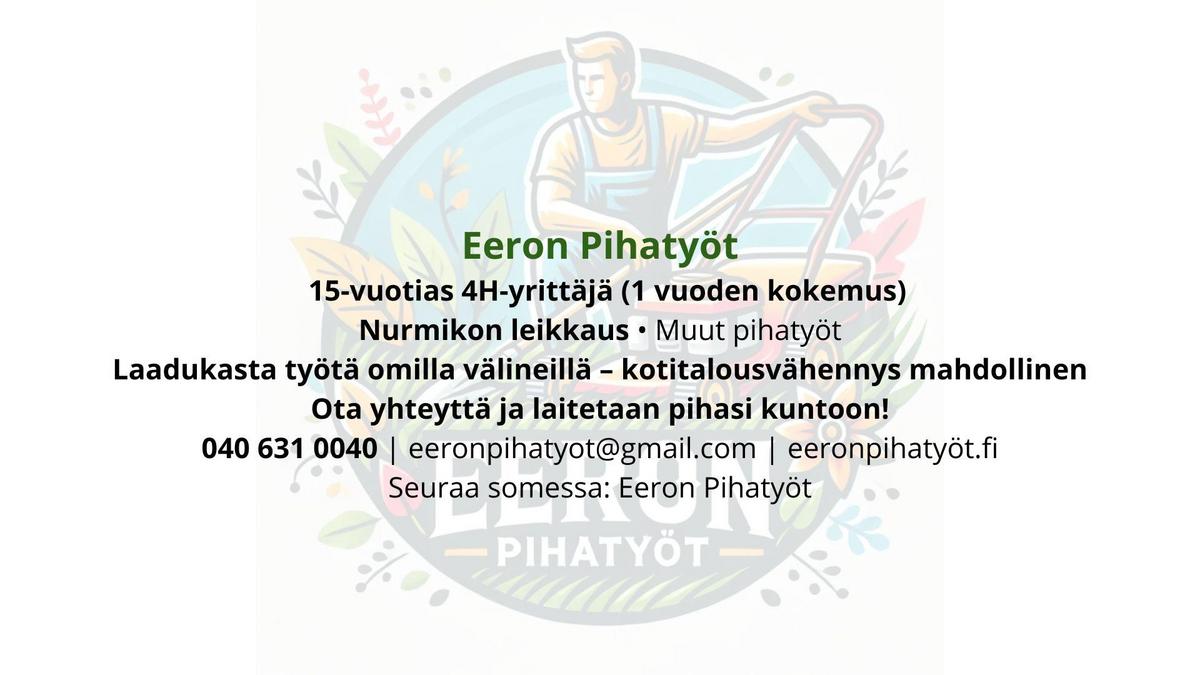 Eeron Pihatyöt
15-vuotias 4H-yrittäjä (1 vuoden kokemus)
Nurmikon leikkaus • Muut pihatyöt
Laadukasta työtä omilla välineillä – kotitalousvähennys mahdollinen
Ota yhteyttä ja laitetaan pihasi kuntoon!
040 631 0040 | eeronpihatyot@gmail.com | eeronpihatyöt.fi
Seuraa somessa: Eeron Pihatyöt

EERON
PIHATYÖT